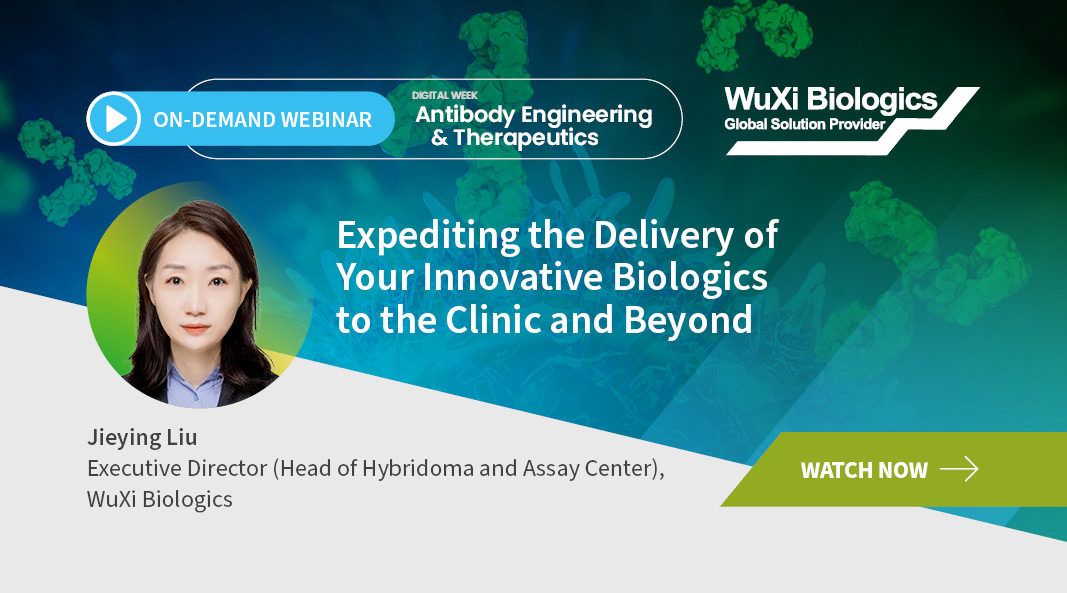 ON-DEMAND WEBINAR

DIGITAL WEEK
Antibody Engineering & Therapeutics

WuXi Biologics
Global Solution Provider

Expediting the Delivery of Your Innovative Biologics to the Clinic and Beyond

Jieying Liu
Executive Director (Head of Hybridoma and Assay Center), WuXi Biologics

WATCH NOW